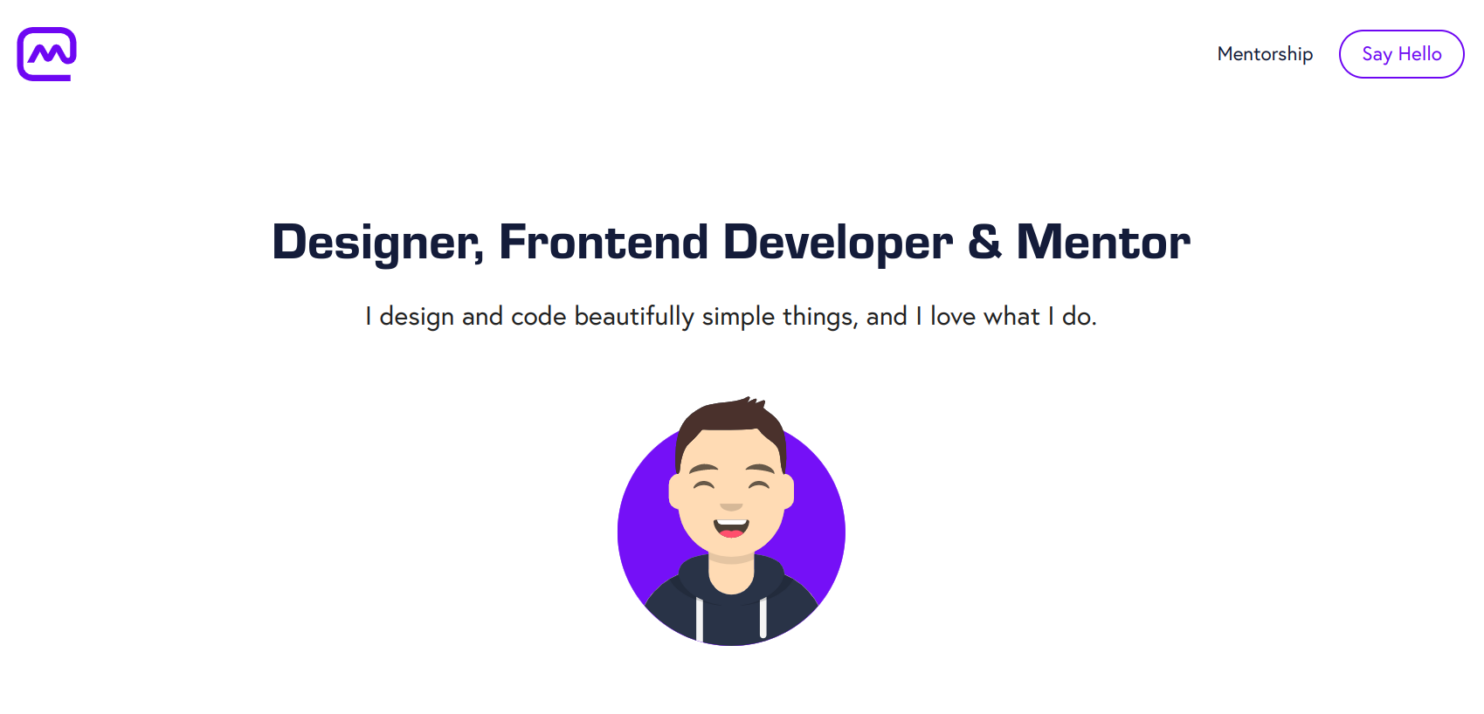 Mentorship Say Hello

Designer, Frontend Developer & Mentor

I design and code beautifully simple things, and I love what I do.